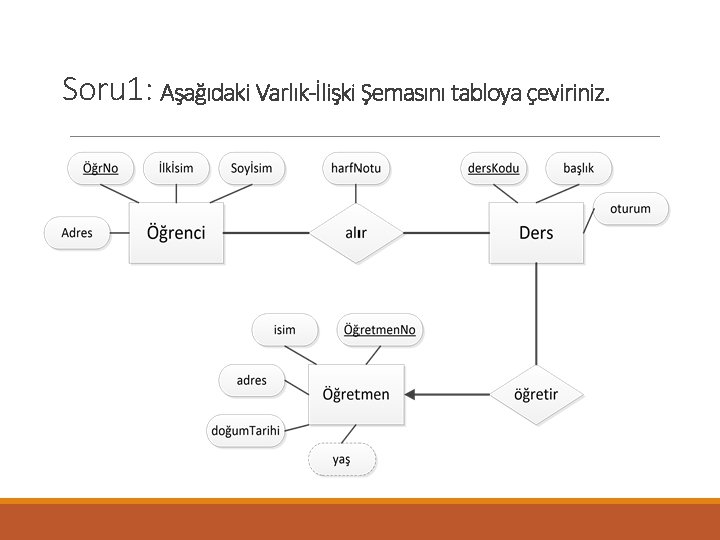 Soru1: Aşağıdaki Varlık-İlişki Şemasını tabloya çeviriniz.

ÖğrNo
İlkİsim
Soyİsim
harfNotu
dersKodu
başlık
oturum
Adres
Öğrenci
alır
Ders
isim
ÖğretmenNo
adres
Öğretmen
öğretir
doğumTarihi
yaş